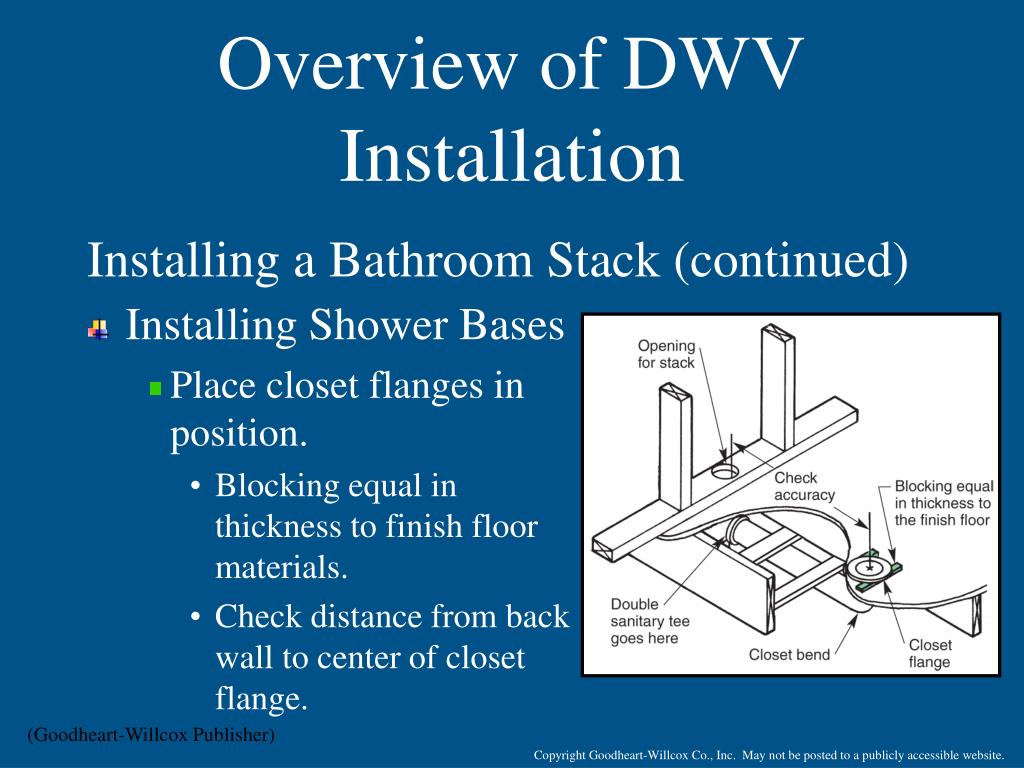 Overview of DWV Installation

Installing a Bathroom Stack (continued)

Installing Shower Bases

Place closet flanges in position.

• Blocking equal in thickness to finish floor materials.

• Check distance from back wall to center of closet flange.

Opening for stack

Check accuracy

Blocking equal in thickness to the finish floor

Double sanitary tee goes here

Closet bend

Closet flange

(Goodheart-Willcox Publisher)

Copyright Goodheart-Willcox Co., Inc. May not be posted to a publicly accessible website.